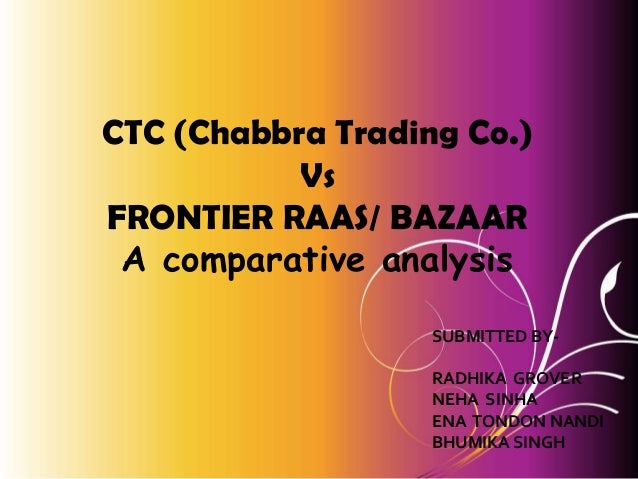 CTC (Chabbra Trading Co.)
Vs
FRONTIER RAAS/ BAZAAR
A comparative analysis

SUBMITTED BY-

RADHIKA GROVER
NEHA SINHA
ENA TONDON NANDI
BHUMIKA SINGH